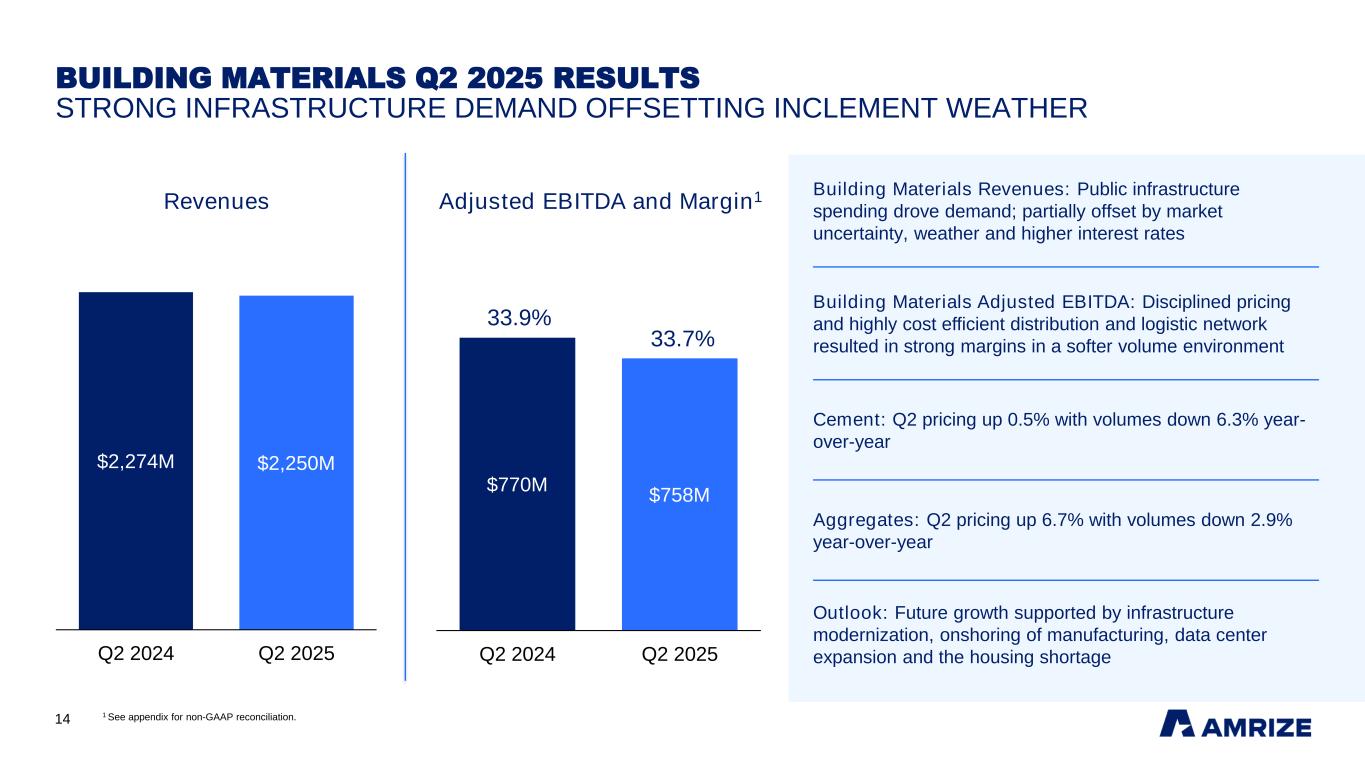 BUILDING MATERIALS Q2 2025 RESULTS
STRONG INFRASTRUCTURE DEMAND OFFSETTING INCLEMENT WEATHER

Revenues

$2,274M
$2,250M

Q2 2024
Q2 2025

Adjusted EBITDA and Margin$^1$

33.9%
33.7%

$770M
$758M

Q2 2024
Q2 2025

Building Materials Revenues: Public infrastructure spending drove demand; partially offset by market uncertainty, weather and higher interest rates

Building Materials Adjusted EBITDA: Disciplined pricing and highly cost efficient distribution and logistic network resulted in strong margins in a softer volume environment

Cement: Q2 pricing up 0.5% with volumes down 6.3% year-over-year

Aggregates: Q2 pricing up 6.7% with volumes down 2.9% year-over-year

Outlook: Future growth supported by infrastructure modernization, onshoring of manufacturing, data center expansion and the housing shortage

14
$^1$ See appendix for non-GAAP reconciliation.

AMRIZE